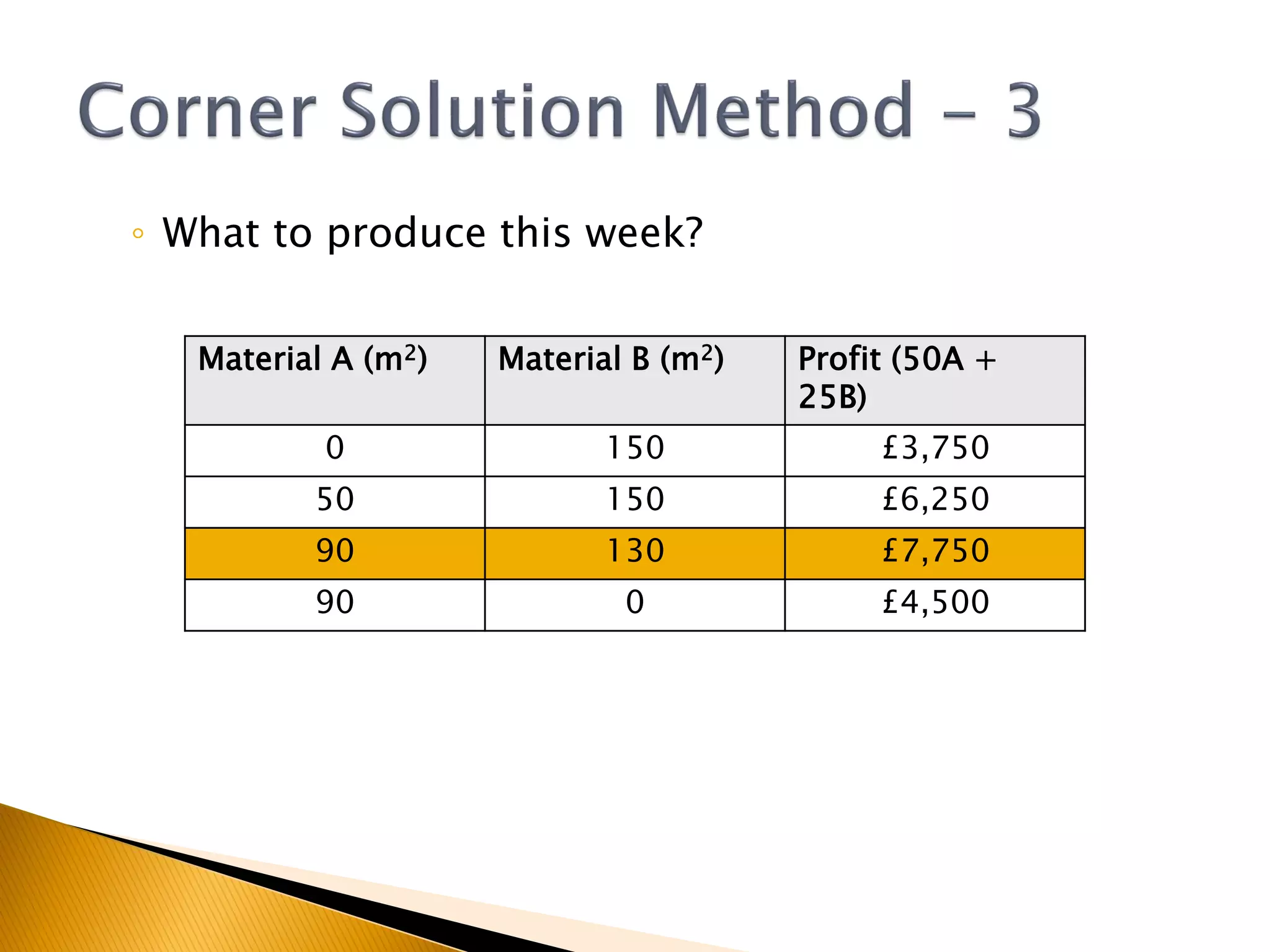 Corner Solution Method – 3

◦ What to produce this week?

| Material A ($m^2$) | Material B ($m^2$) | Profit (50A + 25B) |
|---|---|---|
| 0 | 150 | £3,750 |
| 50 | 150 | £6,250 |
| 90 | 130 | £7,750 |
| 90 | 0 | £4,500 |